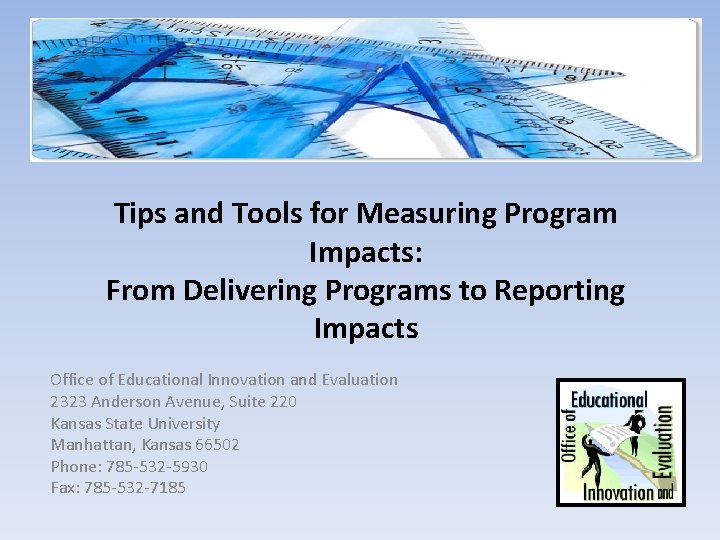 Tips and Tools for Measuring Program Impacts:
From Delivering Programs to Reporting Impacts

Office of Educational Innovation and Evaluation
2323 Anderson Avenue, Suite 220
Kansas State University
Manhattan, Kansas 66502
Phone: 785-532-5930
Fax: 785-532-7185

Office of Educational Innovation and Evaluation